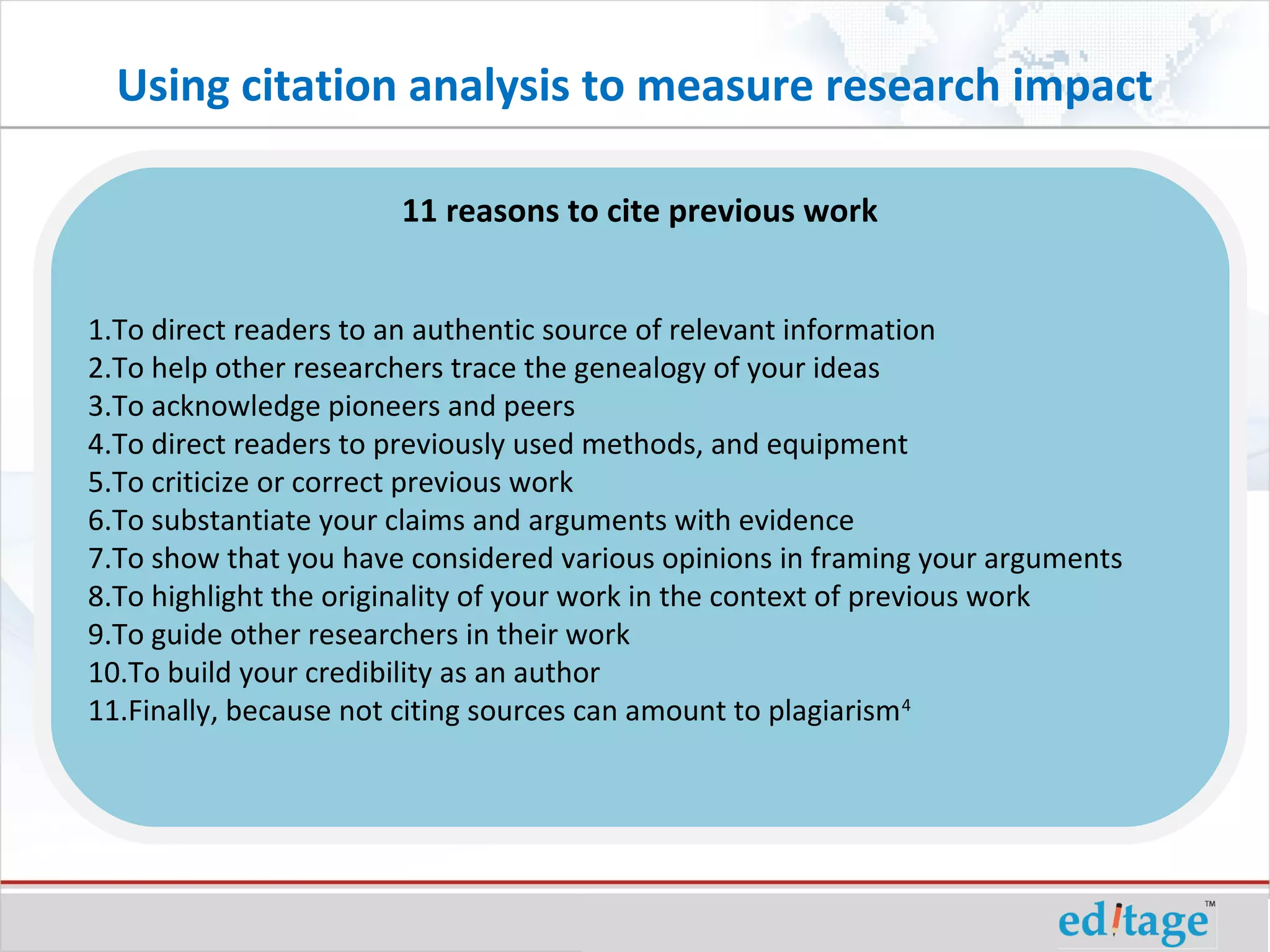 Using citation analysis to measure research impact

11 reasons to cite previous work

1.To direct readers to an authentic source of relevant information
2.To help other researchers trace the genealogy of your ideas
3.To acknowledge pioneers and peers
4.To direct readers to previously used methods, and equipment
5.To criticize or correct previous work
6.To substantiate your claims and arguments with evidence
7.To show that you have considered various opinions in framing your arguments
8.To highlight the originality of your work in the context of previous work
9.To guide other researchers in their work
10.To build your credibility as an author
11.Finally, because not citing sources can amount to plagiarism$^4$

editage™